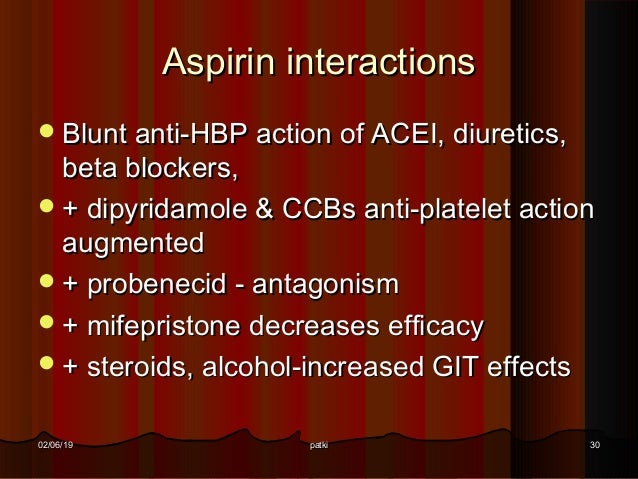 Aspirin interactions

- Blunt anti-HBP action of ACEI, diuretics, beta blockers,
- + dipyridamole & CCBs anti-platelet action augmented
- + probenecid - antagonism
- + mifepristone decreases efficacy
- + steroids, alcohol-increased GIT effects

02/06/19 patki 30